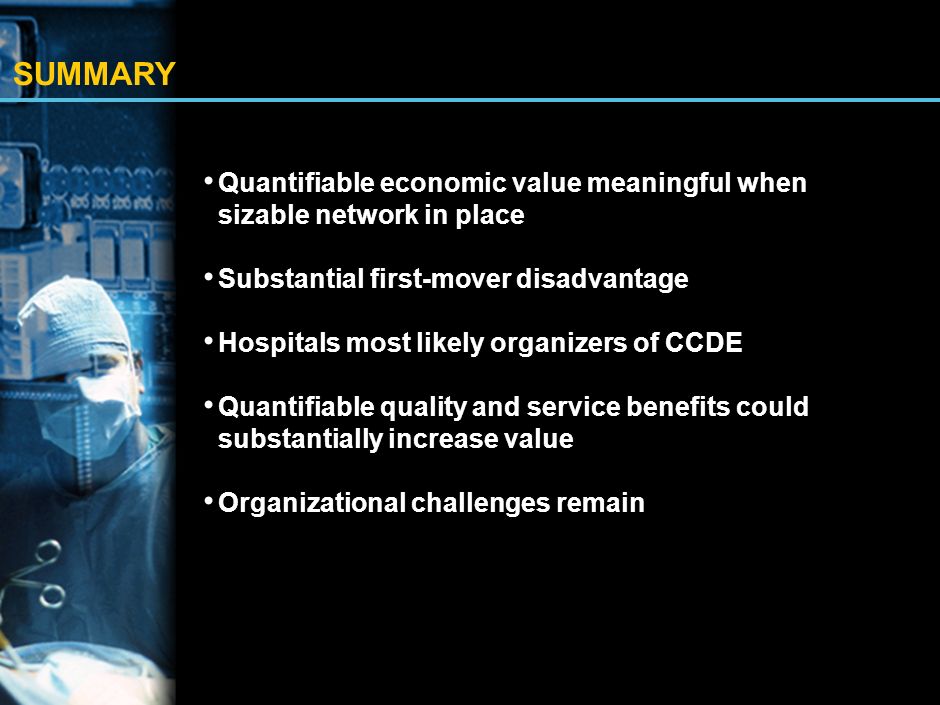 SUMMARY

• Quantifiable economic value meaningful when sizable network in place

• Substantial first-mover disadvantage

• Hospitals most likely organizers of CCDE

• Quantifiable quality and service benefits could substantially increase value

• Organizational challenges remain